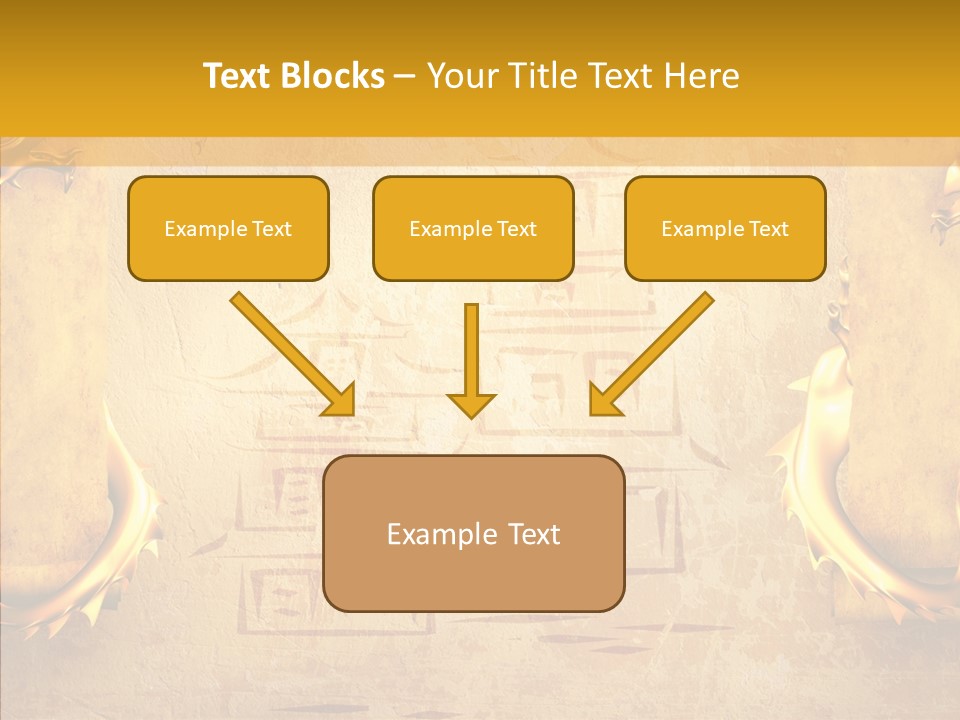 Text Blocks – Your Title Text Here

Example Text

Example Text

Example Text

Example Text